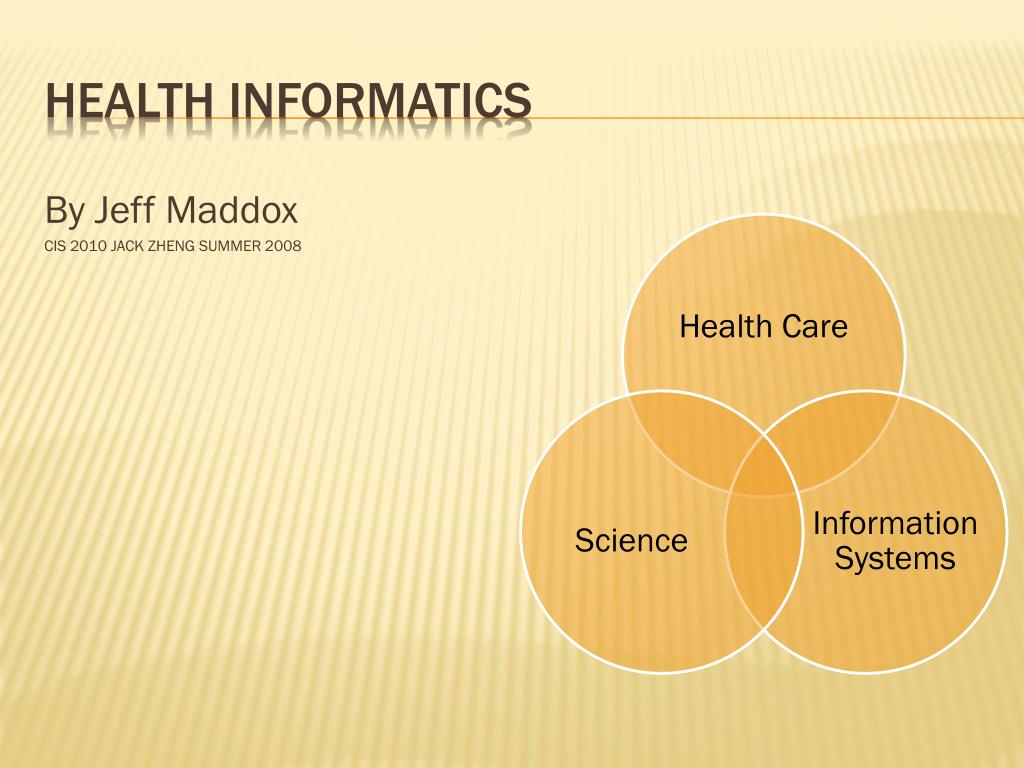 HEALTH INFORMATICS

By Jeff Maddox

CIS 2010 JACK ZHENG SUMMER 2008

Health Care

Science

Information Systems